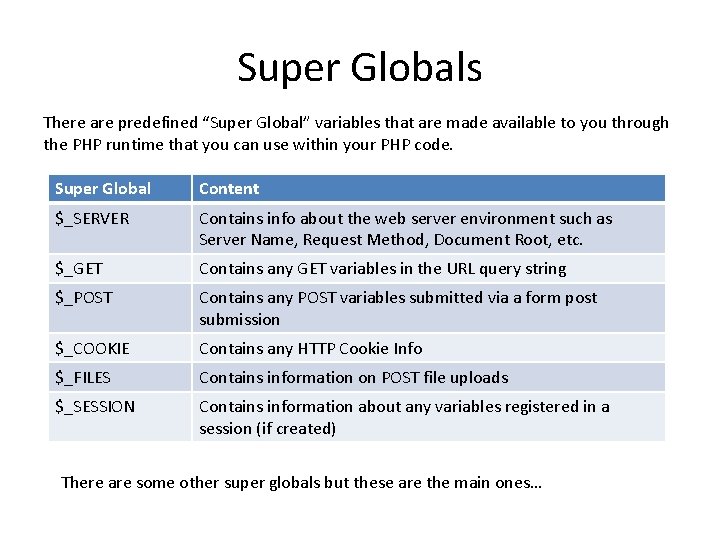 Super Globals

There are predefined “Super Global” variables that are made available to you through the PHP runtime that you can use within your PHP code.

| Super Global | Content |
|---|---|
| \$_SERVER | Contains info about the web server environment such as Server Name, Request Method, Document Root, etc. |
| \$_GET | Contains any GET variables in the URL query string |
| \$_POST | Contains any POST variables submitted via a form post submission |
| \$_COOKIE | Contains any HTTP Cookie Info |
| \$_FILES | Contains information on POST file uploads |
| \$_SESSION | Contains information about any variables registered in a session (if created) |

There are some other super globals but these are the main ones…